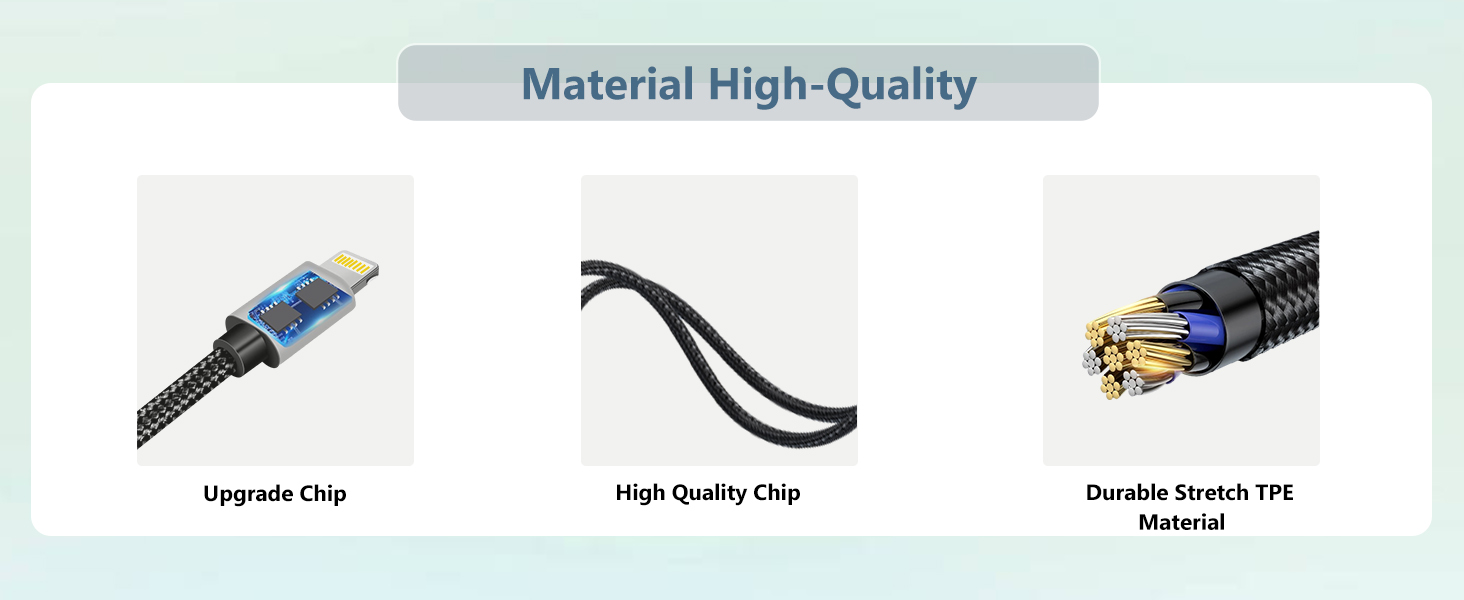 Material High-Quality

Upgrade Chip

High Quality Chip

Durable Stretch TPE Material